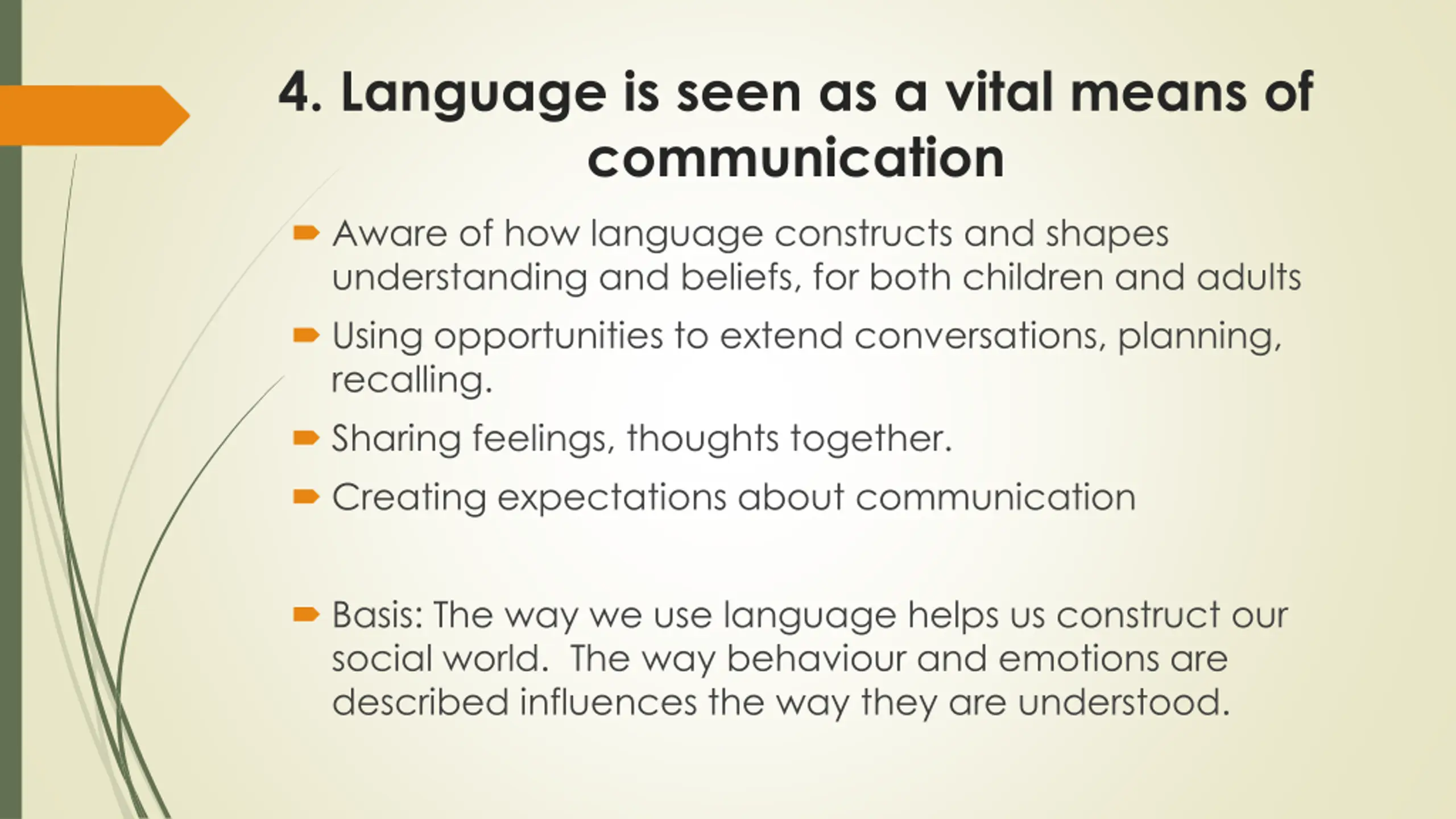 4. Language is seen as a vital means of communication

Aware of how language constructs and shapes understanding and beliefs, for both children and adults

Using opportunities to extend conversations, planning, recalling.

Sharing feelings, thoughts together.

Creating expectations about communication

Basis: The way we use language helps us construct our social world. The way behaviour and emotions are described influences the way they are understood.